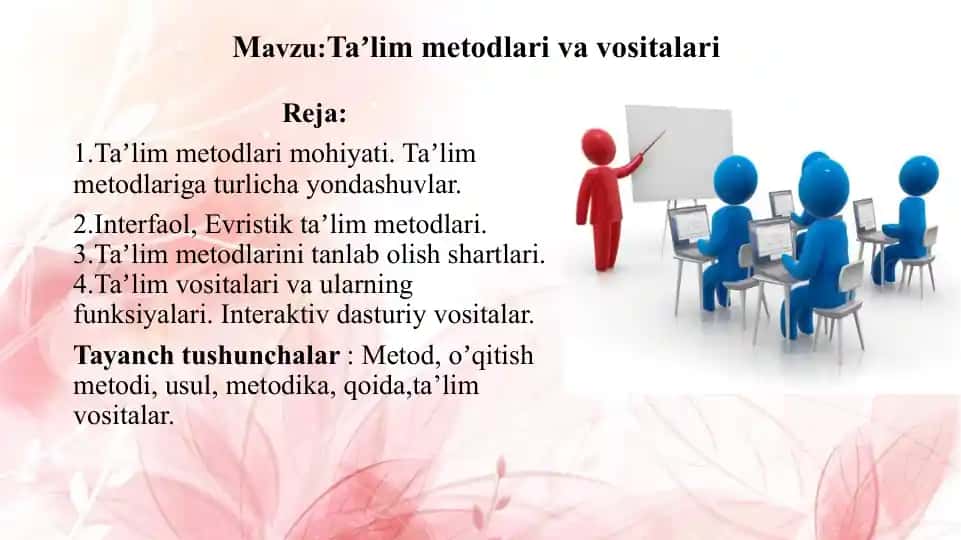 Mavzu:Ta’lim metodlari va vositalari

Reja:

1.Ta’lim metodlari mohiyati. Ta’lim metodlariga turlicha yondashuvlar.

2.Interfaol, Evristik ta’lim metodlari.
3.Ta’lim metodlarini tanlab olish shartlari.
4.Ta’lim vositalari va ularning funksiyalari. Interaktiv dasturiy vositalar.

Tayanch tushunchalar : Metod, o’qitish metodi, usul, metodika, qoida,ta’lim vositalar.